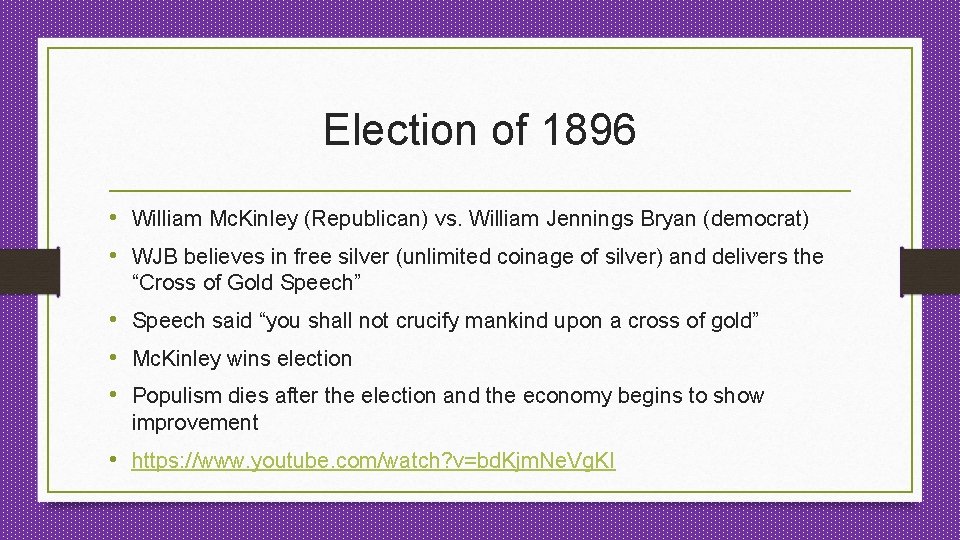 Election of 1896

• William McKinley (Republican) vs. William Jennings Bryan (democrat)

• WJB believes in free silver (unlimited coinage of silver) and delivers the “Cross of Gold Speech”

• Speech said “you shall not crucify mankind upon a cross of gold”

• McKinley wins election

• Populism dies after the election and the economy begins to show improvement

• https://www.youtube.com/watch?v=bdKjmNeVgKI